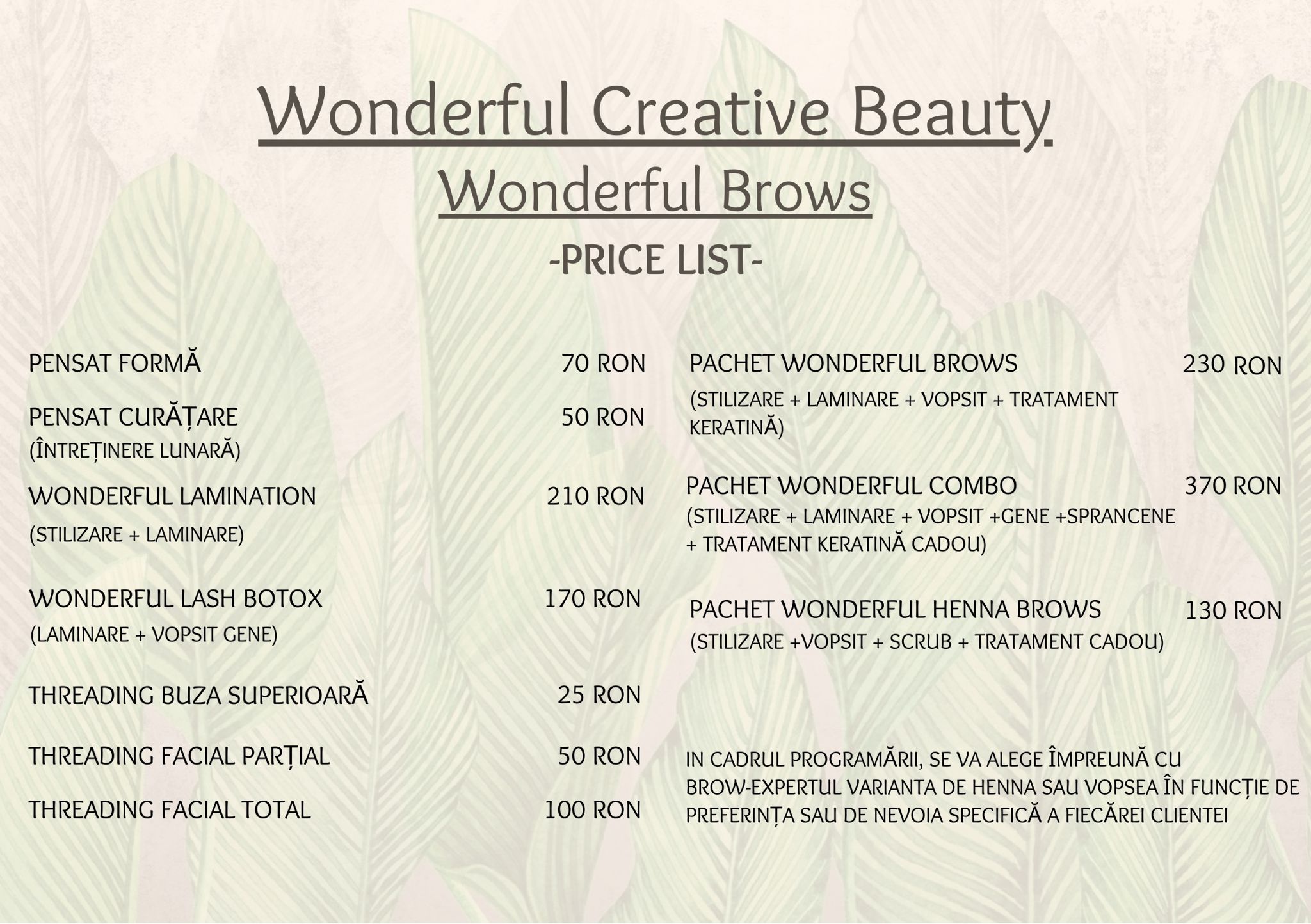 Wonderful Creative Beauty

Wonderful Brows

-PRICE LIST-

PENSAT FORMĂ 70 RON

PENSAT CURĂȚARE 50 RON
(ÎNTREȚINERE LUNARĂ)

WONDERFUL LAMINATION 210 RON
(STILIZARE + LAMINARE)

WONDERFUL LASH BOTOX 170 RON
(LAMINARE + VOPSIT GENE)

THREADING BUZA SUPERIOARĂ 25 RON

THREADING FACIAL PARȚIAL 50 RON

THREADING FACIAL TOTAL 100 RON

PACHET WONDERFUL BROWS 230 RON
(STILIZARE + LAMINARE + VOPSIT + TRATAMENT KERATINĂ)

PACHET WONDERFUL COMBO 370 RON
(STILIZARE + LAMINARE + VOPSIT +GENE +SPRANCENE + TRATAMENT KERATINĂ CADOU)

PACHET WONDERFUL HENNA BROWS 130 RON
(STILIZARE +VOPSIT + SCRUB + TRATAMENT CADOU)

IN CADRUL PROGRAMĂRII, SE VA ALEGE ÎMPREUNĂ CU BROW-EXPERTUL VARIANTA DE HENNA SAU VOPSEA ÎN FUNCȚIE DE PREFERINȚA SAU DE NEVOIA SPECIFICĂ A FIECĂREI CLIENTEI